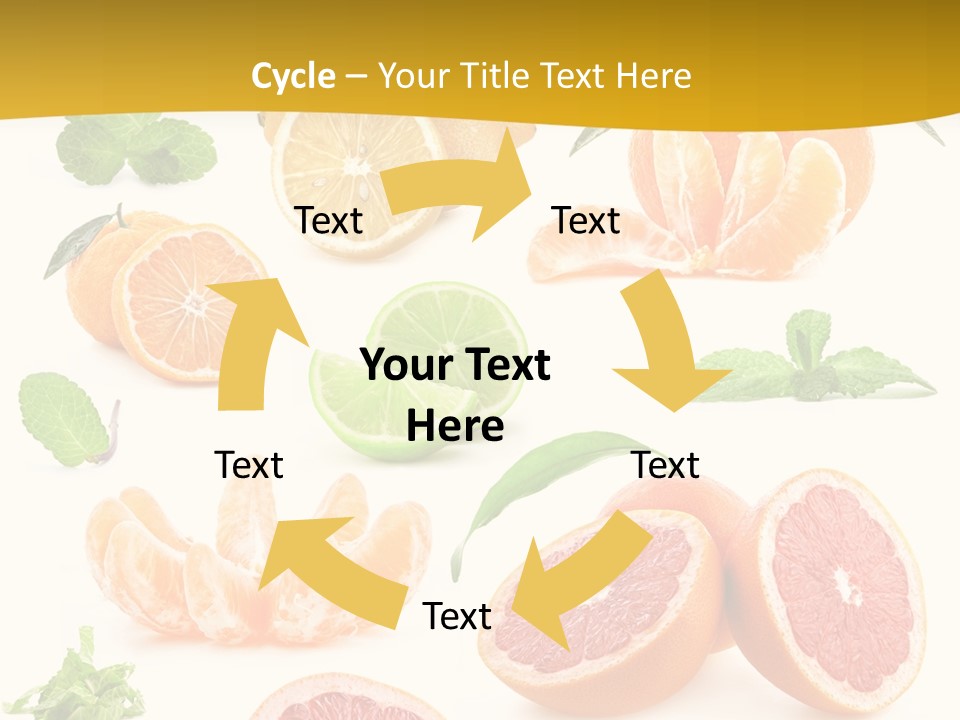 Cycle – Your Title Text Here

Text

Text

Your Text Here

Text

Text

Text